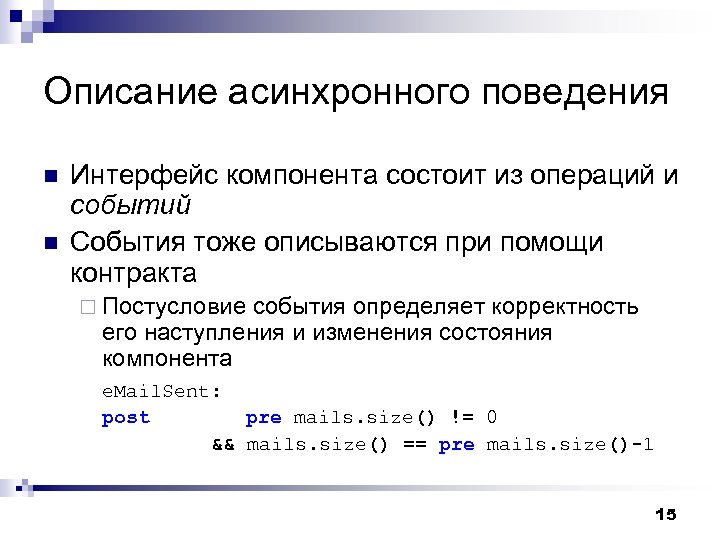 Описание асинхронного поведения

Интерфейс компонента состоит из операций и событий

События тоже описываются при помощи контракта

Постусловие события определяет корректность его наступления и изменения состояния компонента

eMailSent:
post pre mails.size() != 0
&& mails.size() == pre mails.size()-1

15